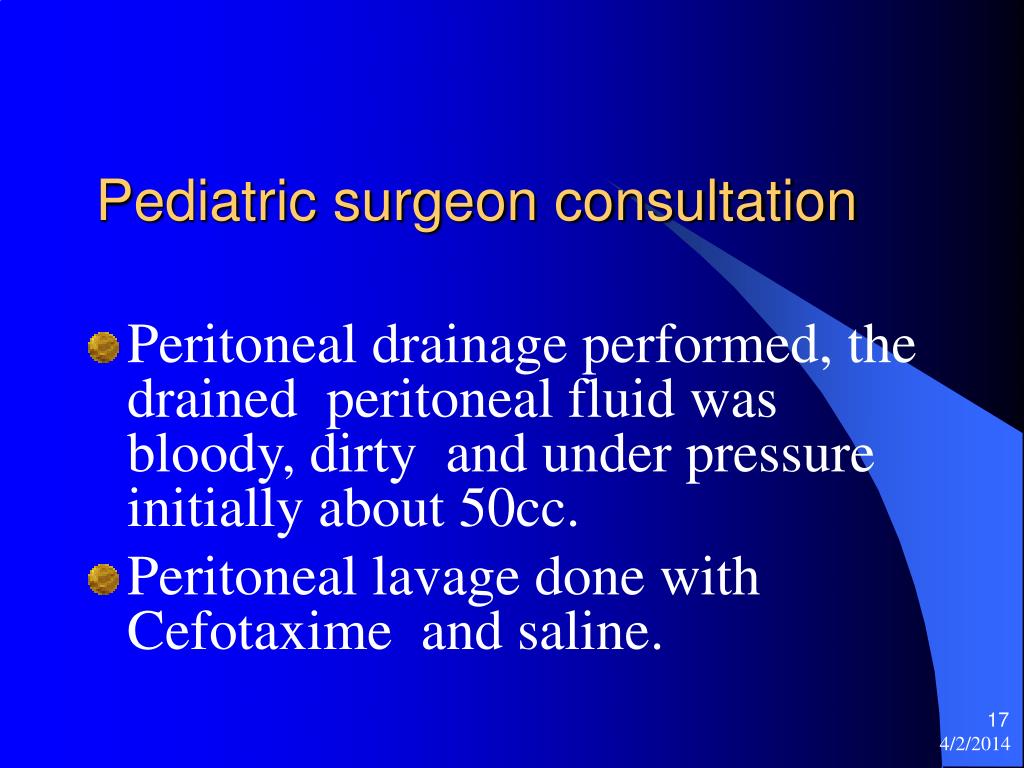 Pediatric surgeon consultation

Peritoneal drainage performed, the drained peritoneal fluid was bloody, dirty and under pressure initially about 50cc.

Peritoneal lavage done with Cefotaxime and saline.

17
4/2/2014